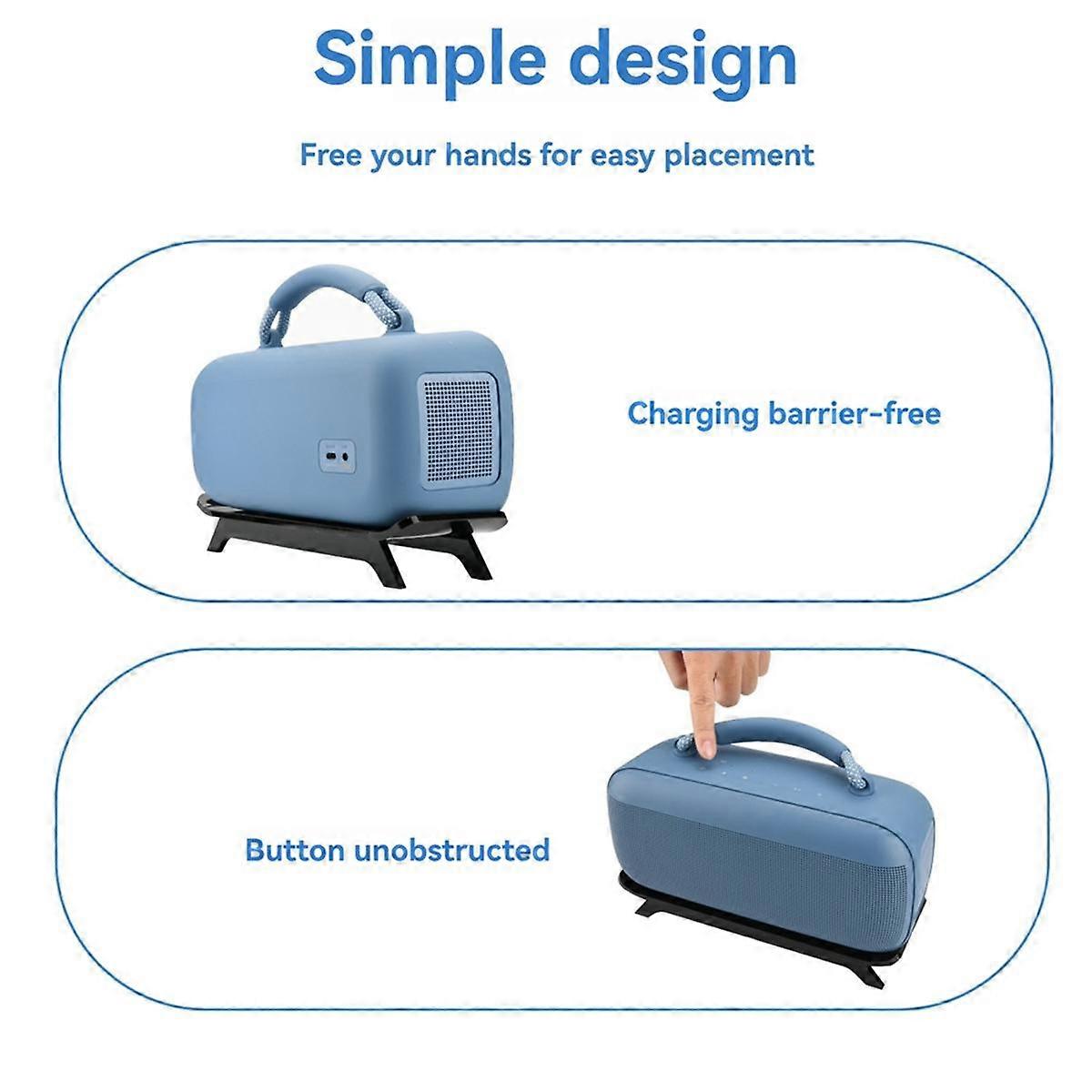 Simple design

Free your hands for easy placement

Charging barrier-free

Button unobstructed